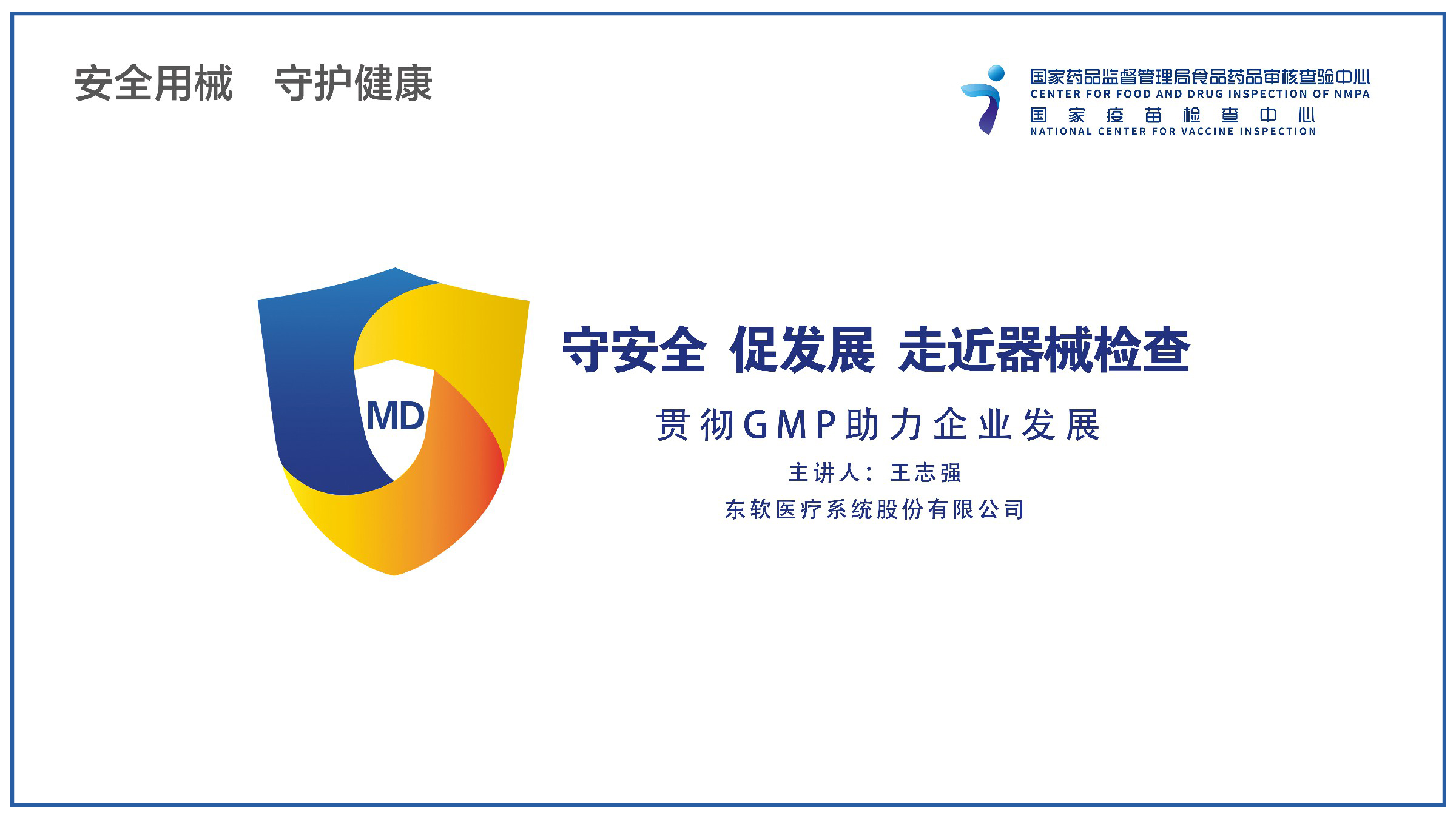 安全用械　守护健康

国家药品监督管理局食品药品审核查验中心
CENTER FOR FOOD AND DRUG INSPECTION OF NMPA
国家疫苗检查中心
NATIONAL CENTER FOR VACCINE INSPECTION

MD

守安全 促发展 走近器械检查

贯彻GMP助力企业发展

主讲人：王志强

东软医疗系统股份有限公司